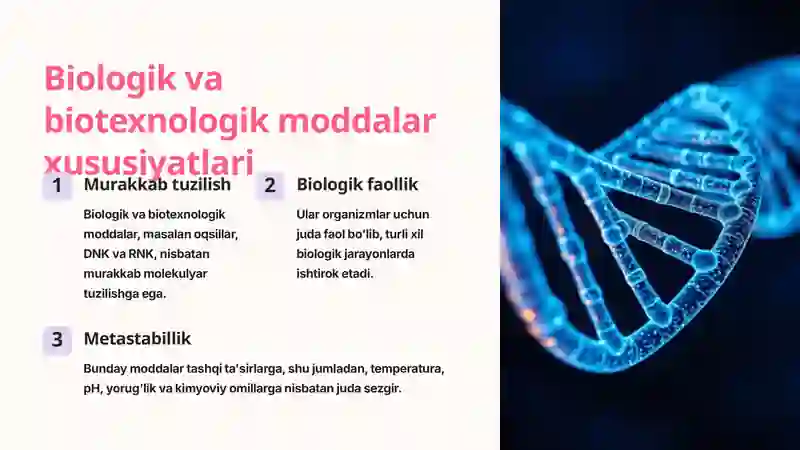 Biologik va biotexnologik moddalar xususiyatlari

1 Murakkab tuzilish

Biologik va biotexnologik moddalar, masalan oqsillar, DNK va RNK, nisbatan murakkab molekulyar tuzilishga ega.

2 Biologik faollik

Ular organizmlar uchun juda faol bo'lib, turli xil biologik jarayonlarda ishtirok etadi.

3 Metastabillik

Bunday moddalar tashqi ta'sirlarga, shu jumladan, temperatura, pH, yorug'lik va kimyoviy omillarga nisbatan juda sezgir.